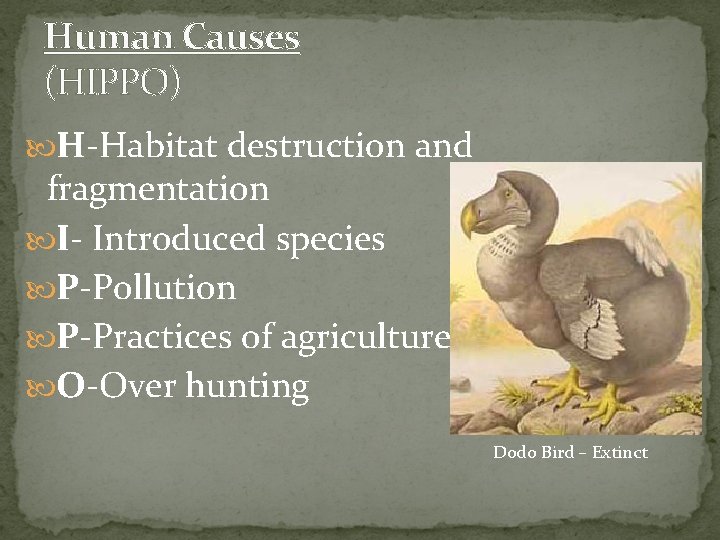 Human Causes
(HIPPO)

H-Habitat destruction and fragmentation

I- Introduced species

P-Pollution

P-Practices of agriculture

O-Over hunting

Dodo Bird – Extinct